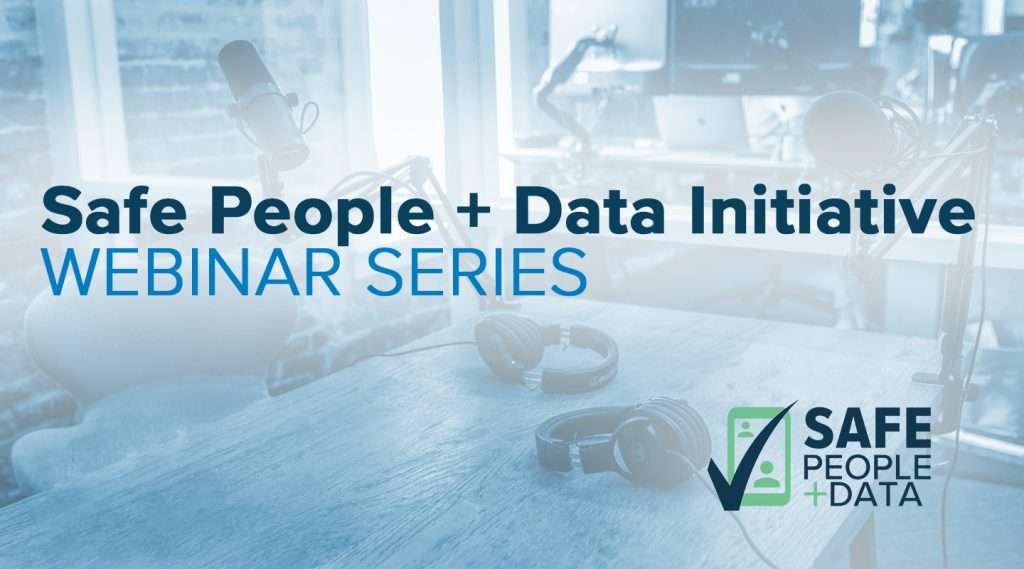 Safe People + Data Initiative
WEBINAR SERIES

SAFE
PEOPLE
+DATA